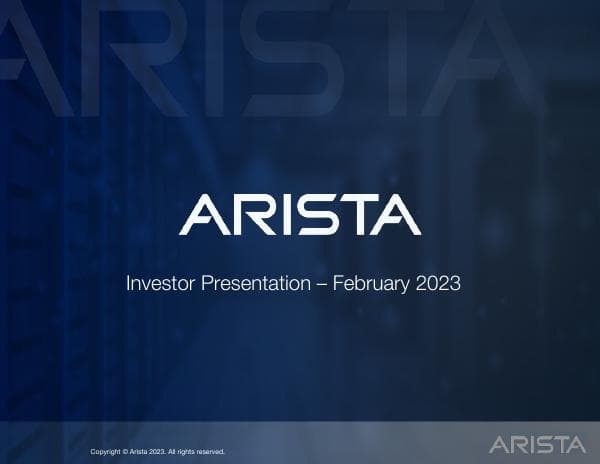 ARISTA

ARISTA

Investor Presentation – February 2023

Copyright © Arista 2023. All rights reserved.

ARISTA